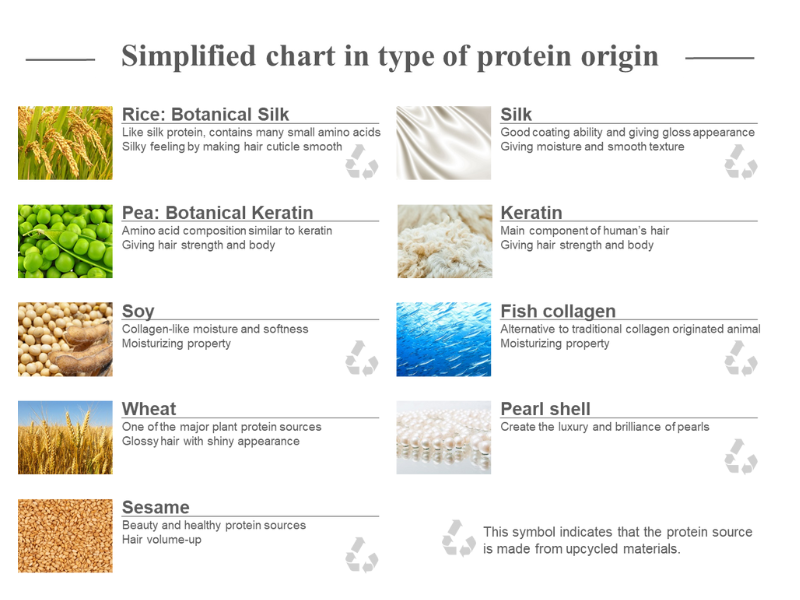 Simplified chart in type of protein origin

Rice: Botanical Silk
Like silk protein, contains many small amino acids
Silky feeling by making hair cuticle smooth

Pea: Botanical Keratin
Amino acid composition similar to keratin
Giving hair strength and body

Soy
Collagen-like moisture and softness
Moisturizing property

Wheat
One of the major plant protein sources
Glossy hair with shiny appearance

Sesame
Beauty and healthy protein sources
Hair volume-up

Silk
Good coating ability and giving gloss appearance
Giving moisture and smooth texture

Keratin
Main component of human's hair
Giving hair strength and body

Fish collagen
Alternative to traditional collagen originated animal
Moisturizing property

Pearl shell
Create the luxury and brilliance of pearls

This symbol indicates that the protein source is made from upcycled materials.